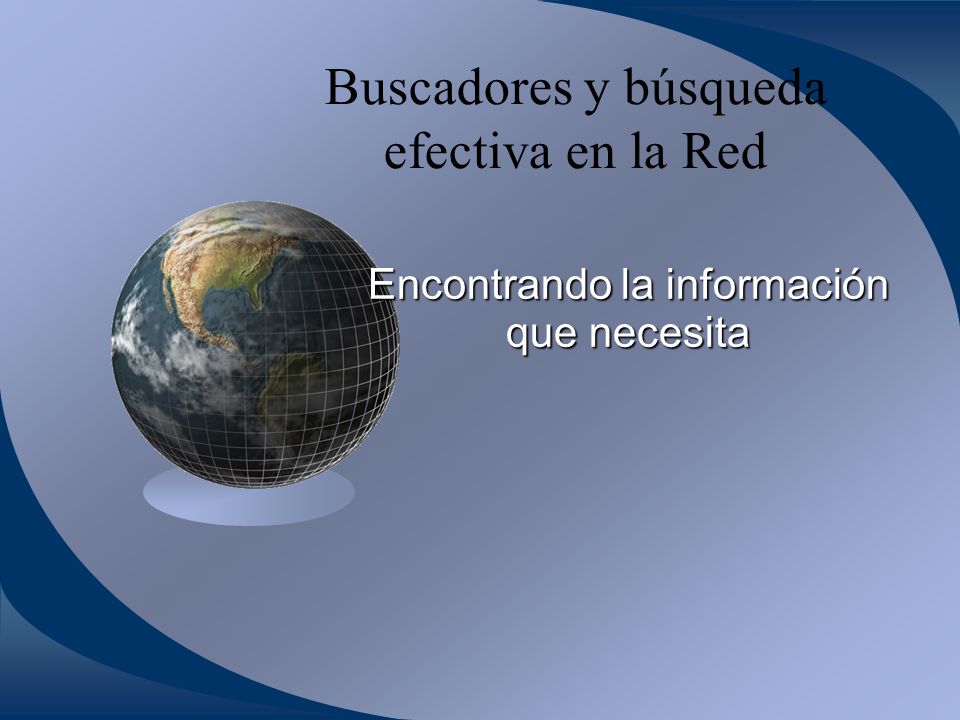 Buscadores y búsqueda efectiva en la Red

Encontrando la información que necesita